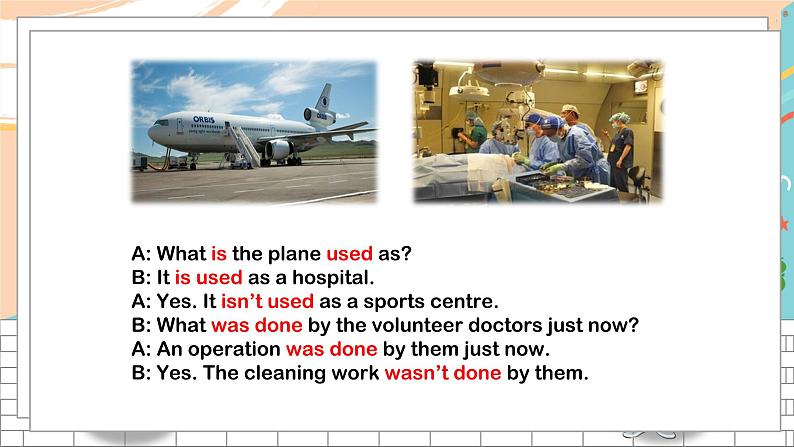 ORBIS

A: What is the plane used as?
B: It is used as a hospital.
A: Yes. It isn't used as a sports centre.
B: What was done by the volunteer doctors just now?
A: An operation was done by them just now.
B: Yes. The cleaning work wasn't done by them.